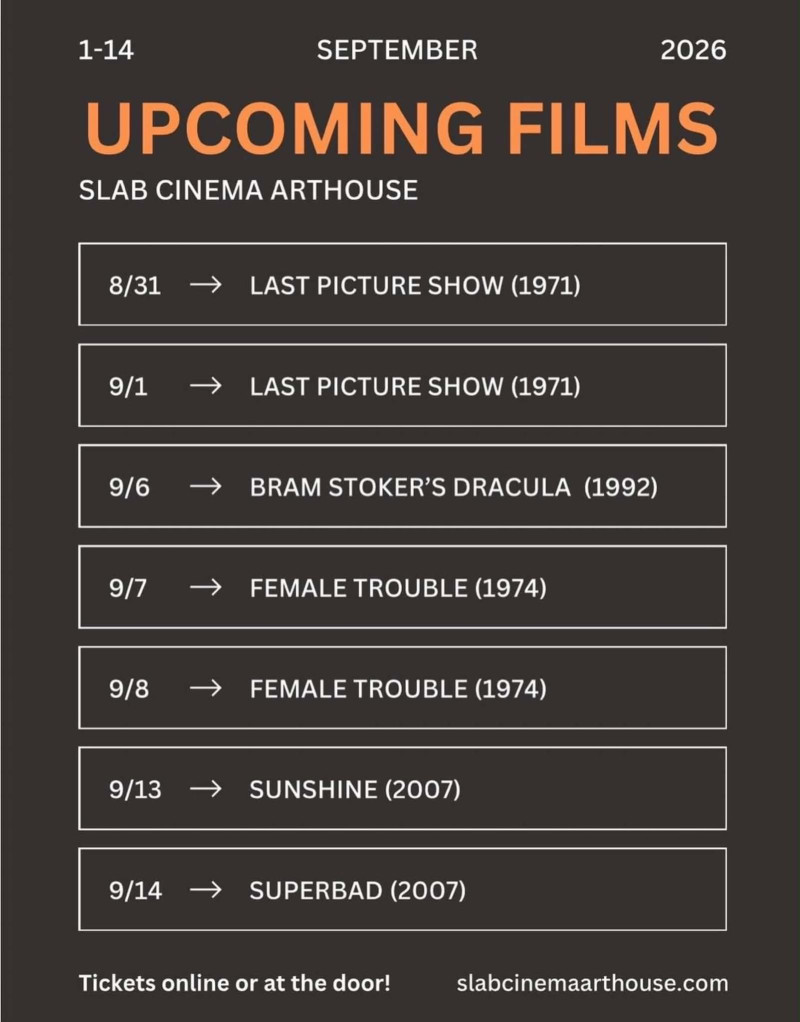 1-14 SEPTEMBER 2026

UPCOMING FILMS

SLAB CINEMA ARTHOUSE

8/31 → LAST PICTURE SHOW (1971)

9/1 → LAST PICTURE SHOW (1971)

9/6 → BRAM STOKER'S DRACULA (1992)

9/7 → FEMALE TROUBLE (1974)

9/8 → FEMALE TROUBLE (1974)

9/13 → SUNSHINE (2007)

9/14 → SUPERBAD (2007)

Tickets online or at the door! slabcinemaarthouse.com